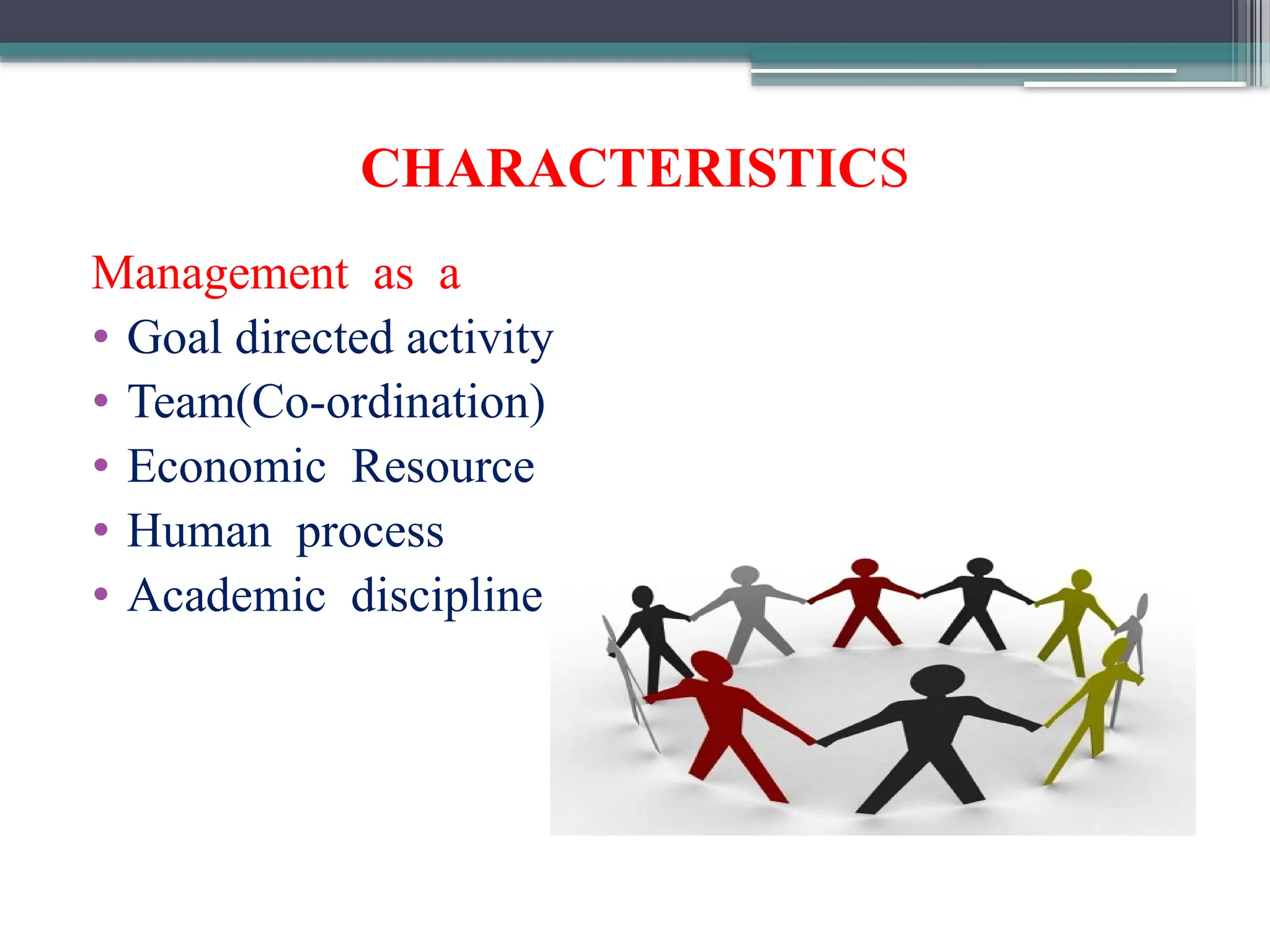 CHARACTERISTICS

Management as a

• Goal directed activity
• Team(Co-ordination)
• Economic Resource
• Human process
• Academic discipline